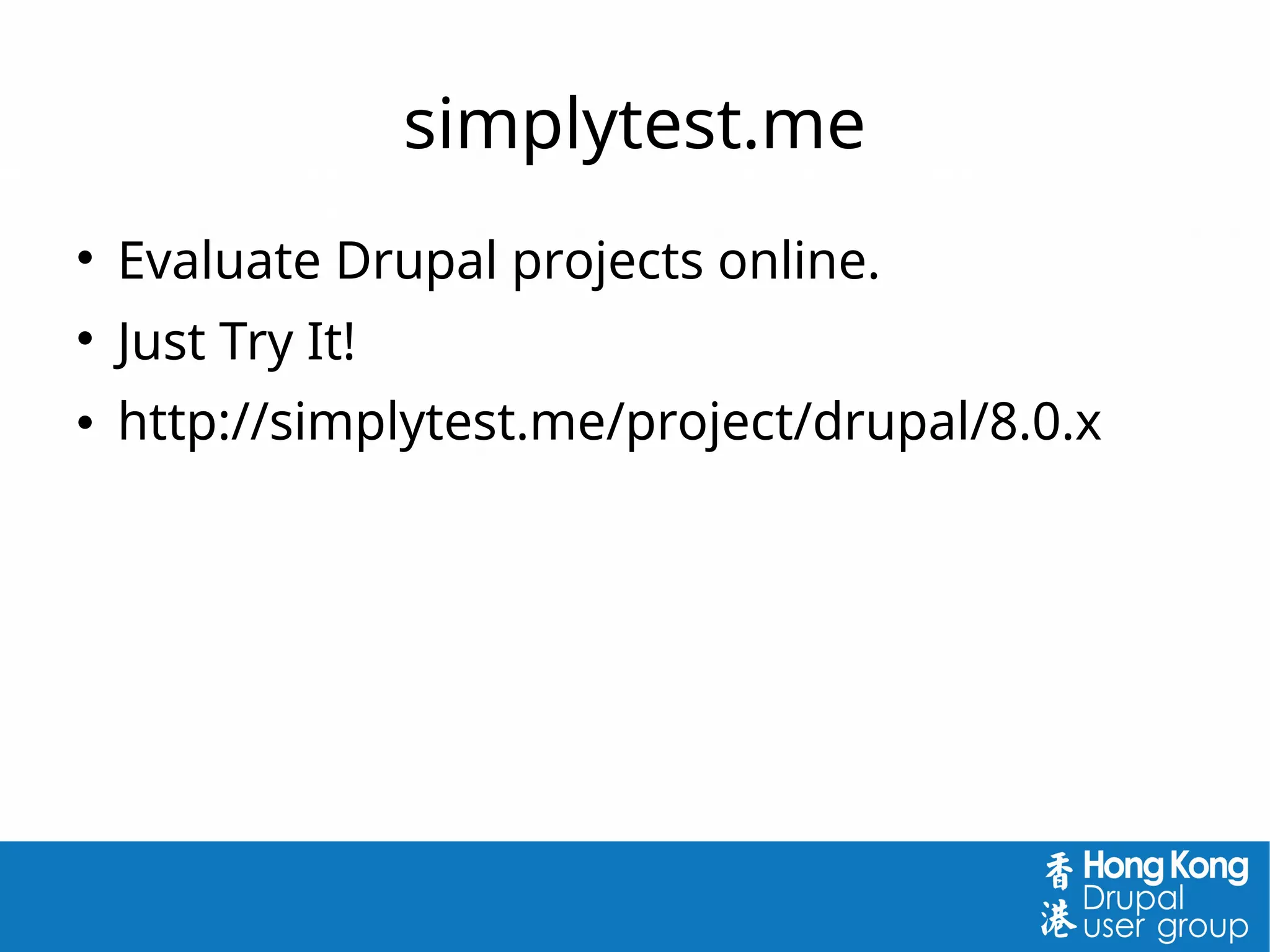 simplytest.me

• Evaluate Drupal projects online.
• Just Try It!
• http://simplytest.me/project/drupal/8.0.x

香港 Hong Kong Drupal user group